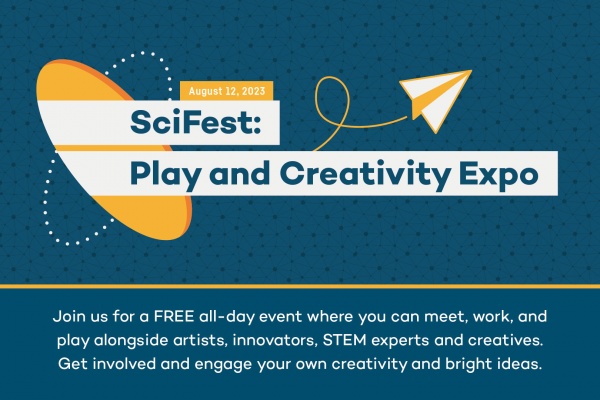 August 12, 2023

SciFest:
Play and Creativity Expo

Join us for a FREE all-day event where you can meet, work, and play alongside artists, innovators, STEM experts and creatives. Get involved and engage your own creativity and bright ideas.